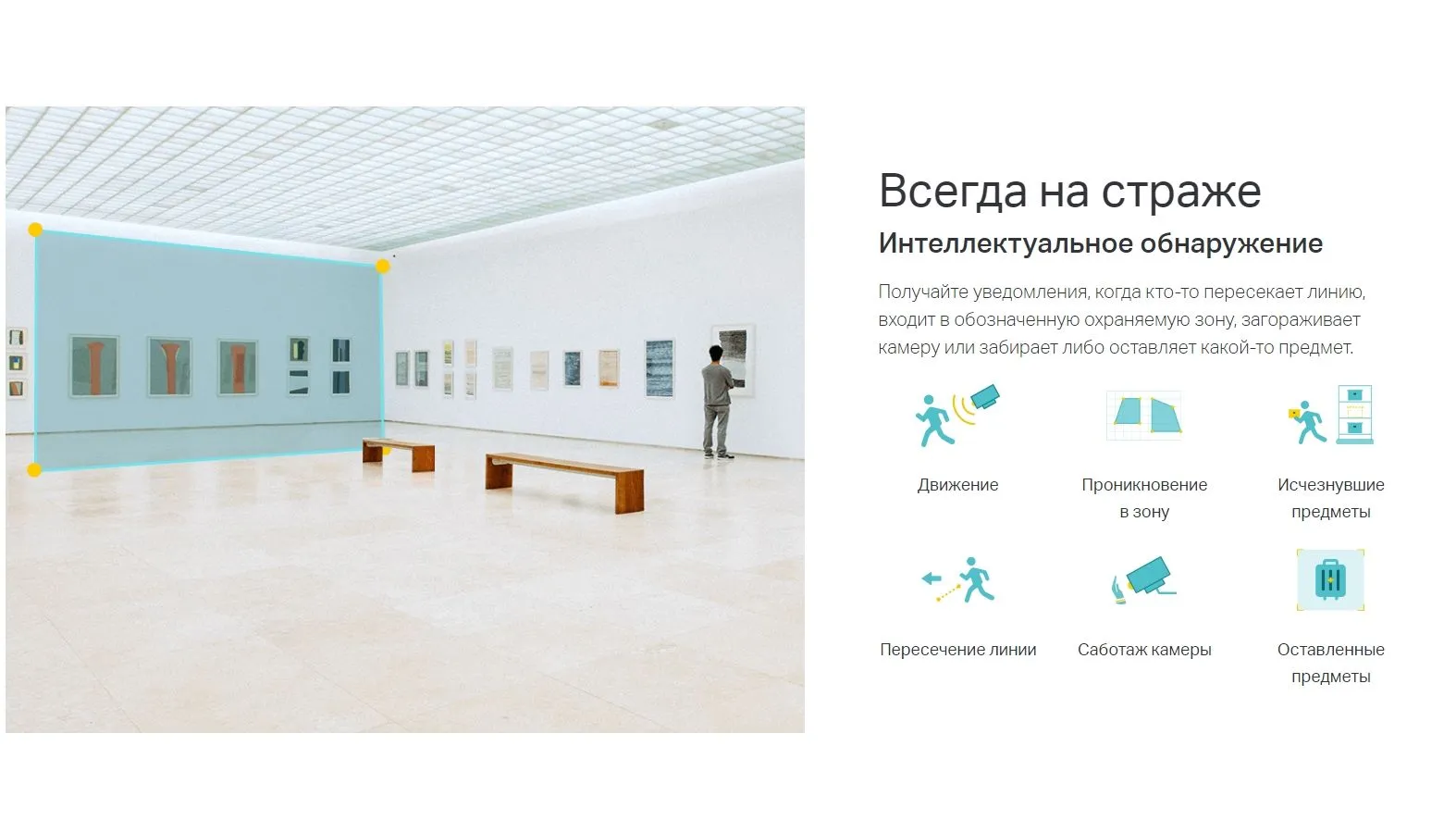 Всегда на страже

Интеллектуальное обнаружение

Получайте уведомления, когда кто-то пересекает линию, входит в обозначенную охраняемую зону, загораживает камеру или забирает либо оставляет какой-то предмет.

Движение

Проникновение в зону

Исчезнувшие предметы

Пересечение линии

Саботаж камеры

Оставленные предметы